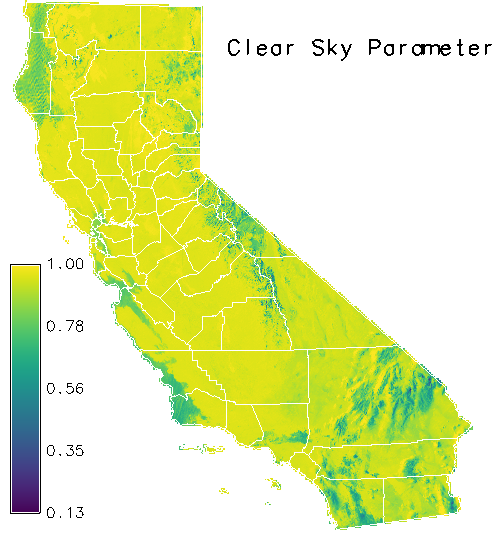 Clear Sky Parameter

1.00
0.78
0.56
0.35
0.13